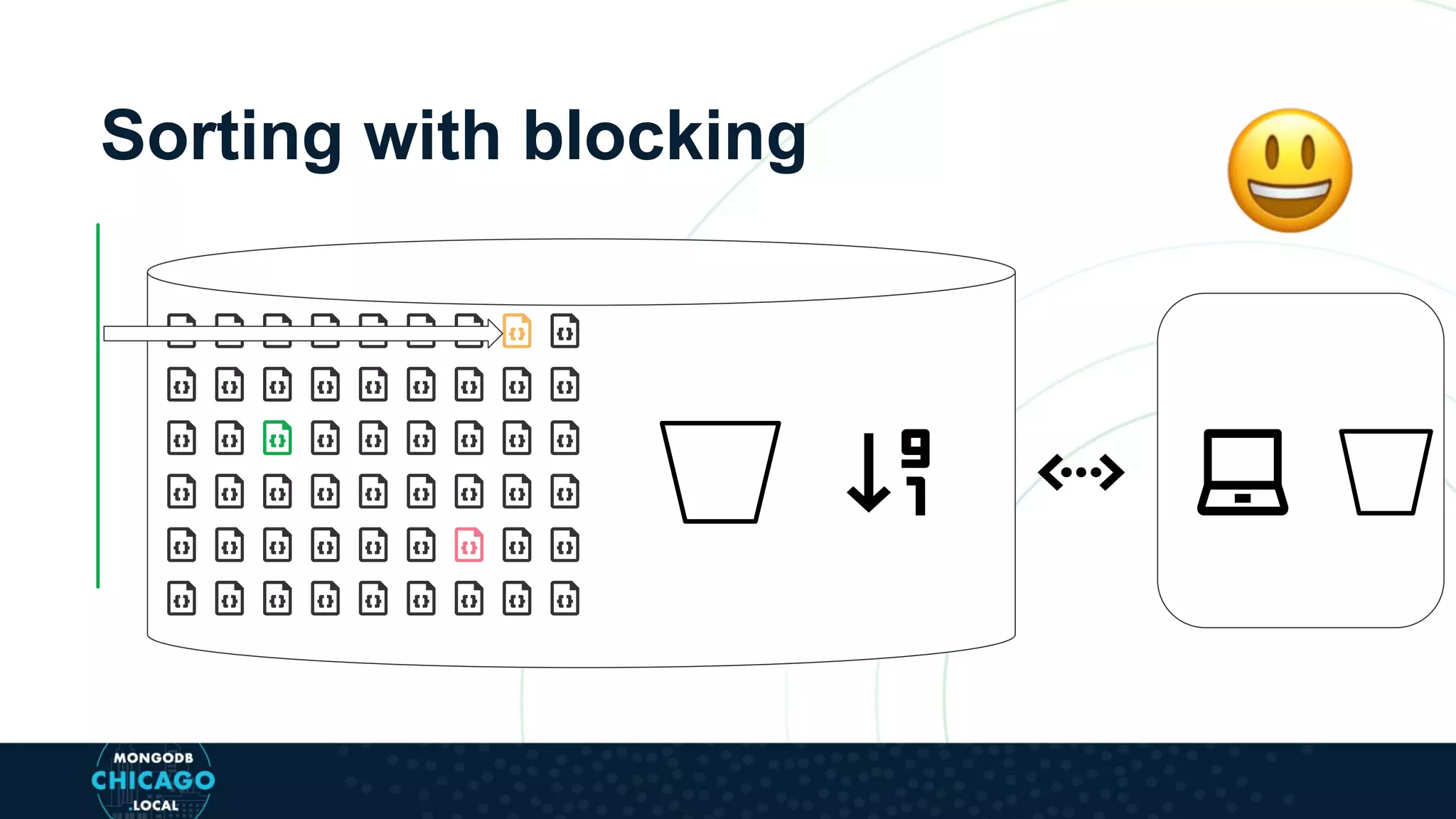 Sorting with blocking

9
1

MONGODB
CHICAGO
.LOCAL